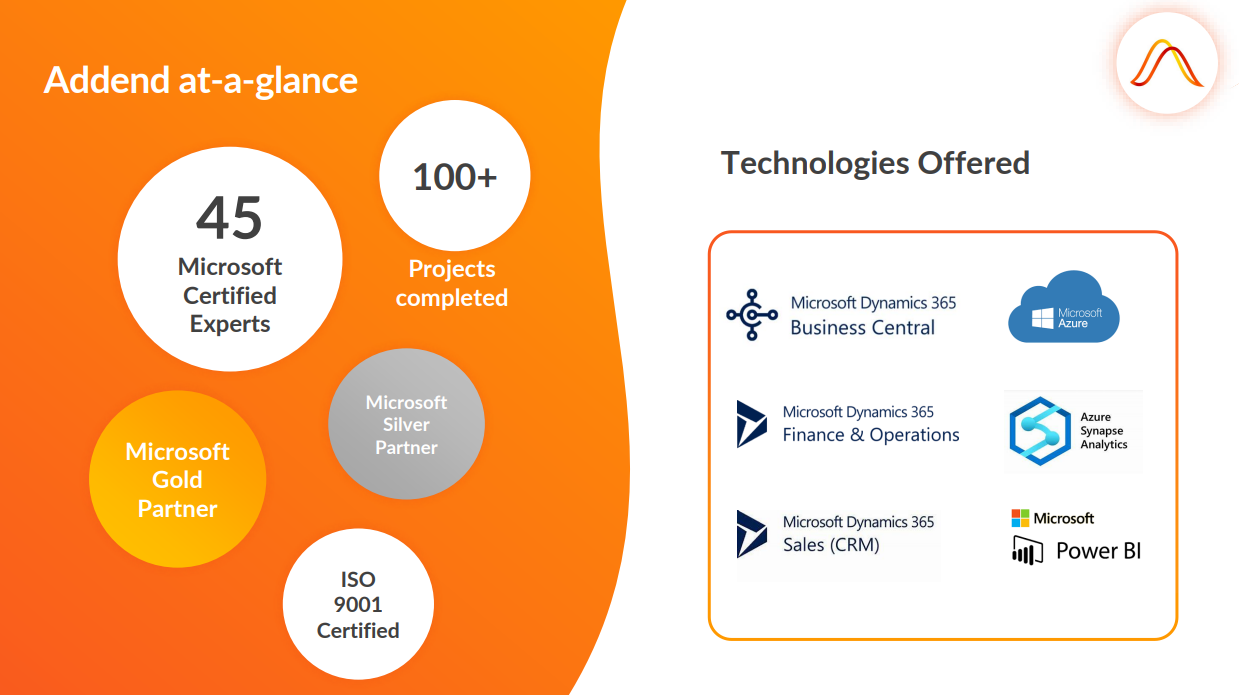 Addend at-a-glance

45
Microsoft Certified Experts

100+
Projects completed

Microsoft Silver Partner

Microsoft Gold Partner

ISO 9001 Certified

Technologies Offered

Microsoft Dynamics 365
Business Central

Microsoft Azure

Microsoft Dynamics 365
Finance & Operations

Azure Synapse Analytics

Microsoft Dynamics 365
Sales (CRM)

Microsoft
Power BI